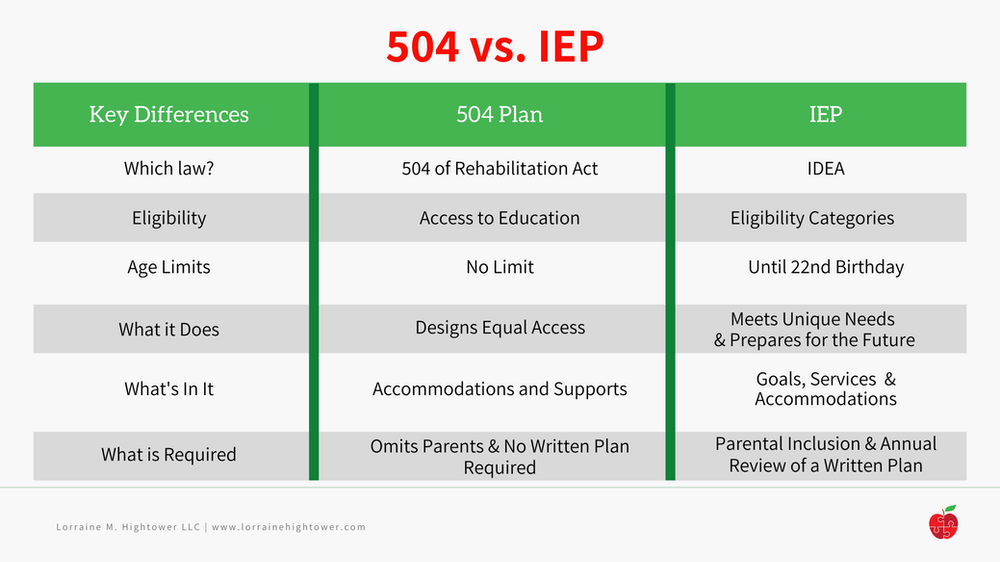 504 vs. IEP

| Key Differences | 504 Plan | IEP |
|---|---|---|
| Which law? | 504 of Rehabilitation Act | IDEA |
| Eligibility | Access to Education | Eligibility Categories |
| Age Limits | No Limit | Until 22nd Birthday |
| What it Does | Designs Equal Access | Meets Unique Needs & Prepares for the Future |
| What's In It | Accommodations and Supports | Goals, Services & Accommodations |
| What is Required | Omits Parents & No Written Plan Required | Parental Inclusion & Annual Review of a Written Plan |

Lorraine M. Hightower LLC | www.lorrainehightower.com